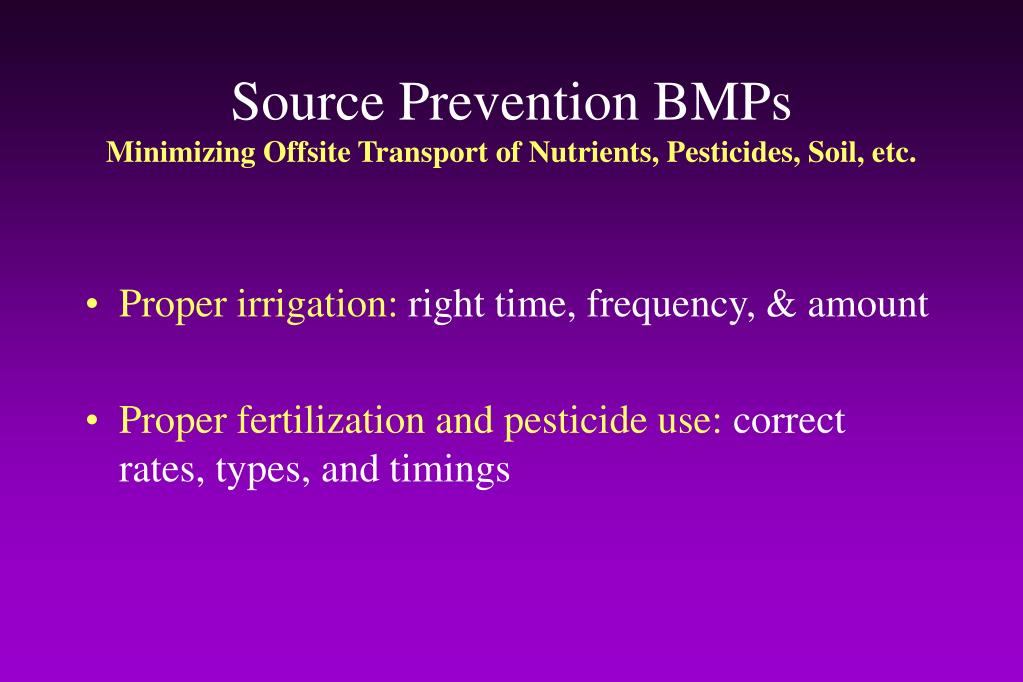 Source Prevention BMPs
Minimizing Offsite Transport of Nutrients, Pesticides, Soil, etc.

• Proper irrigation: right time, frequency, & amount

• Proper fertilization and pesticide use: correct rates, types, and timings